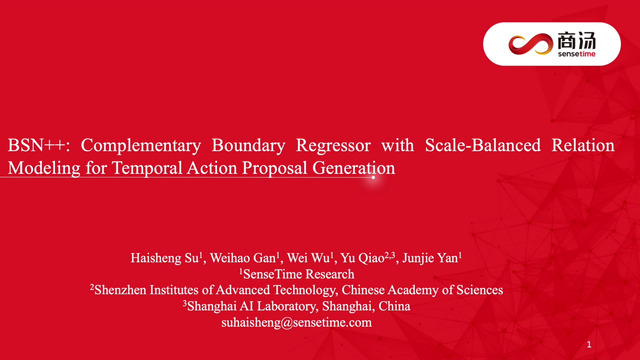 商汤
sensetime

BSN++: Complementary Boundary Regressor with Scale-Balanced Relation Modeling for Temporal Action Proposal Generation

Haisheng Su$^1$, Weihao Gan$^1$, Wei Wu$^1$, Yu Qiao$^{2,3}$, Junjie Yan$^1$
$^1$SenseTime Research
$^2$Shenzhen Institutes of Advanced Technology, Chinese Academy of Sciences
$^3$Shanghai AI Laboratory, Shanghai, China
suhaisheng@sensetime.com

1